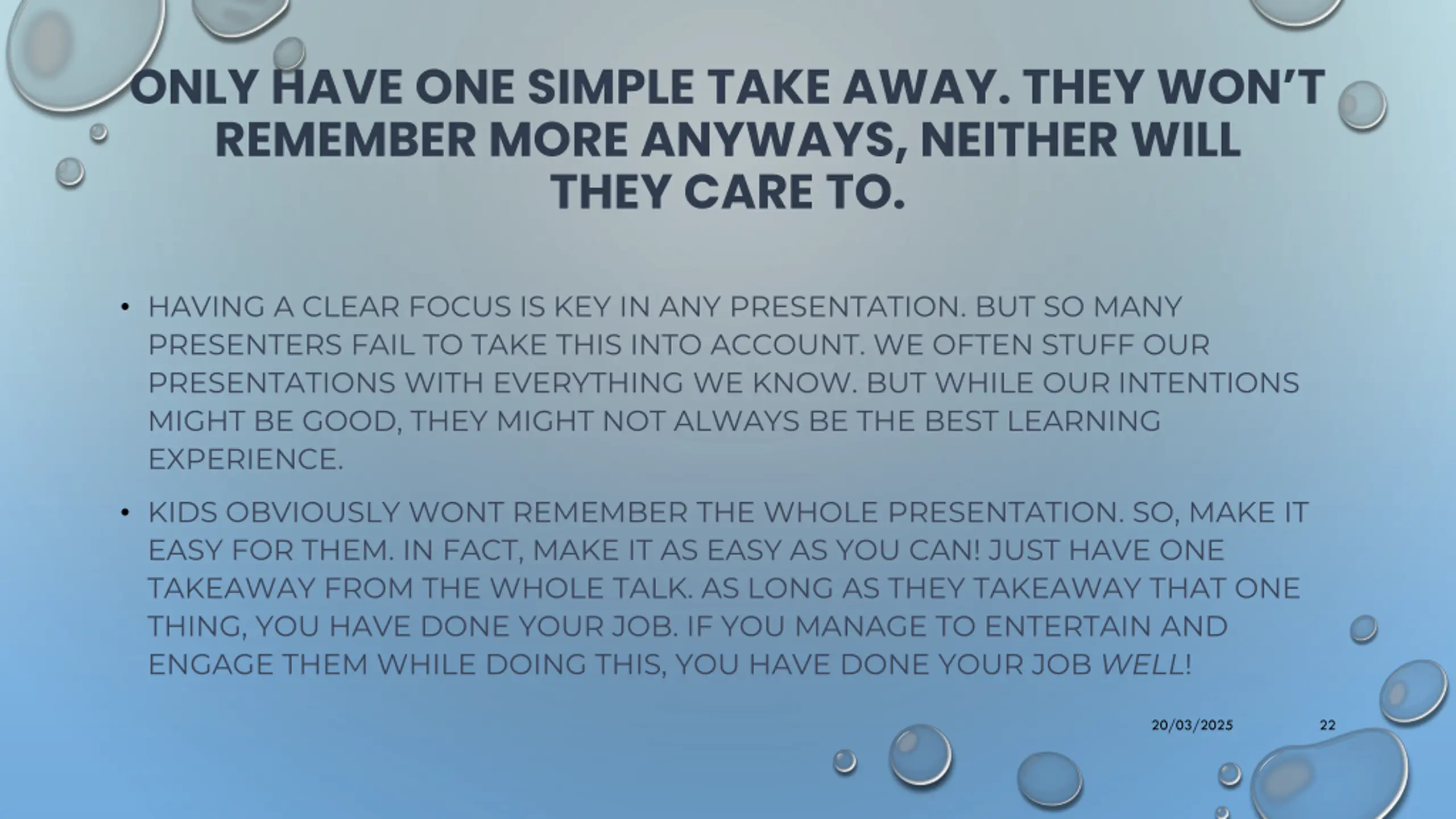 ONLY HAVE ONE SIMPLE TAKE AWAY. THEY WON'T REMEMBER MORE ANYWAYS, NEITHER WILL THEY CARE TO.

• HAVING A CLEAR FOCUS IS KEY IN ANY PRESENTATION. BUT SO MANY PRESENTERS FAIL TO TAKE THIS INTO ACCOUNT. WE OFTEN STUFF OUR PRESENTATIONS WITH EVERYTHING WE KNOW. BUT WHILE OUR INTENTIONS MIGHT BE GOOD, THEY MIGHT NOT ALWAYS BE THE BEST LEARNING EXPERIENCE.

• KIDS OBVIOUSLY WONT REMEMBER THE WHOLE PRESENTATION. SO, MAKE IT EASY FOR THEM. IN FACT, MAKE IT AS EASY AS YOU CAN! JUST HAVE ONE TAKEAWAY FROM THE WHOLE TALK. AS LONG AS THEY TAKEAWAY THAT ONE THING, YOU HAVE DONE YOUR JOB. IF YOU MANAGE TO ENTERTAIN AND ENGAGE THEM WHILE DOING THIS, YOU HAVE DONE YOUR JOB WELL!

20/03/2025

22